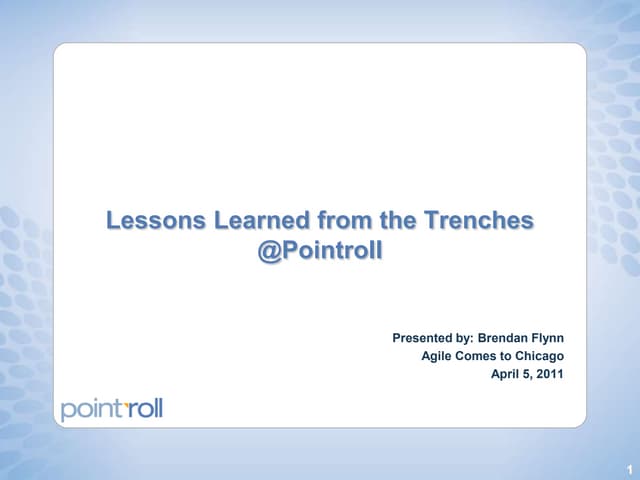 Lessons Learned from the Trenches @Pointroll

Presented by: Brendan Flynn
Agile Comes to Chicago
April 5, 2011

pointroll

1